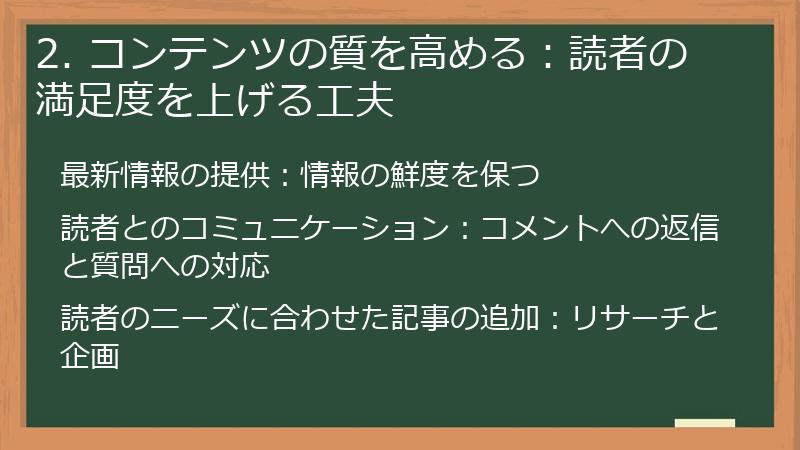 2. コンテンツの質を高める：読者の満足度を上げる工夫

最新情報の提供：情報の鮮度を保つ

読者とのコミュニケーション：コメントへの返信と質問への対応

読者のニーズに合わせた記事の追加：リサーチと企画